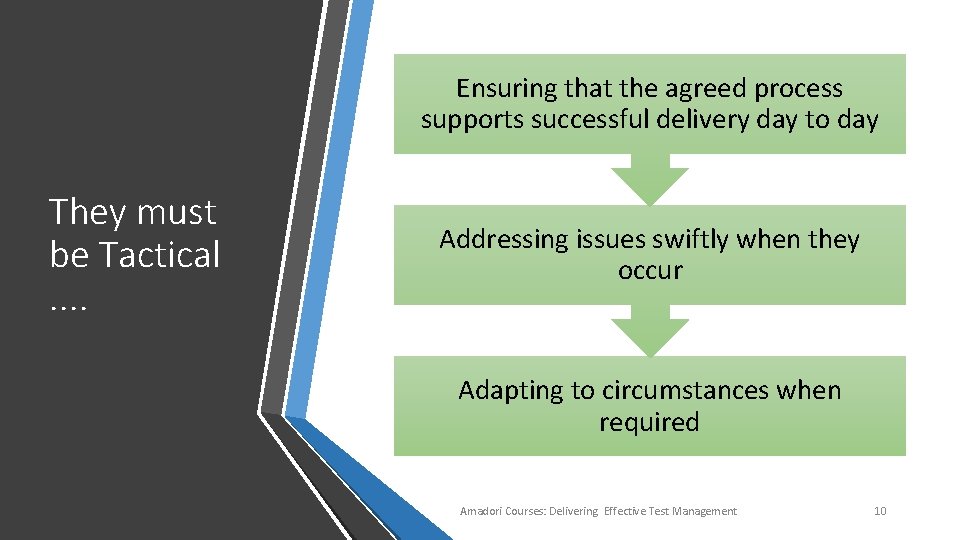 They must be Tactical ….

Ensuring that the agreed process supports successful delivery day to day

Addressing issues swiftly when they occur

Adapting to circumstances when required

Amadori Courses: Delivering Effective Test Management

10